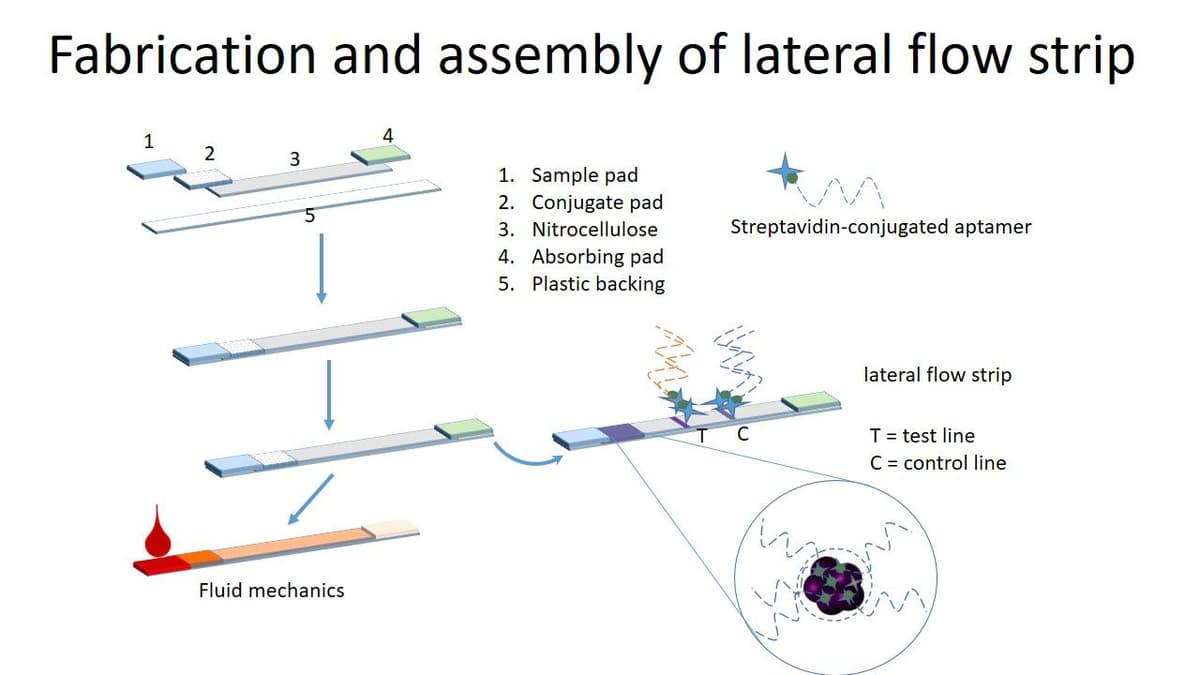 Fabrication and assembly of lateral flow strip

1 2 3 4 5

1. Sample pad
2. Conjugate pad
3. Nitrocellulose
4. Absorbing pad
5. Plastic backing

Streptavidin-conjugated aptamer

lateral flow strip

T C

T = test line
C = control line

Fluid mechanics